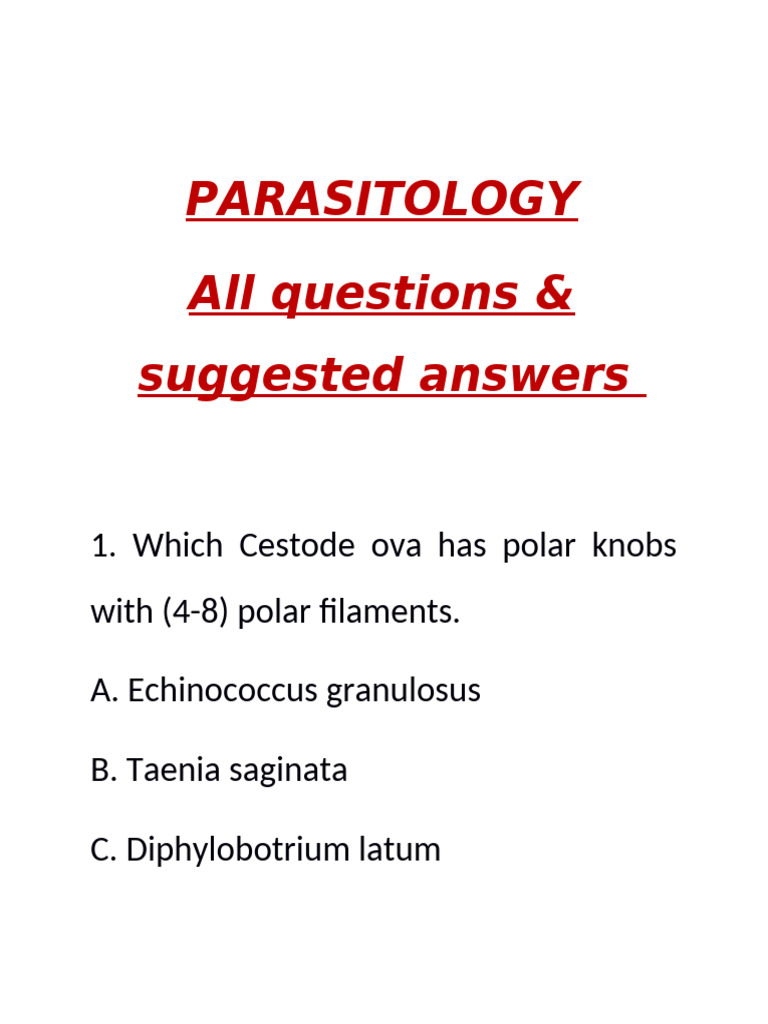 PARASITOLOGY

All questions &

suggested answers

1. Which Cestode ova has polar knobs with (4-8) polar filaments.

A. Echinococcus granulosus

B. Taenia saginata

C. Diphylobotrium latum